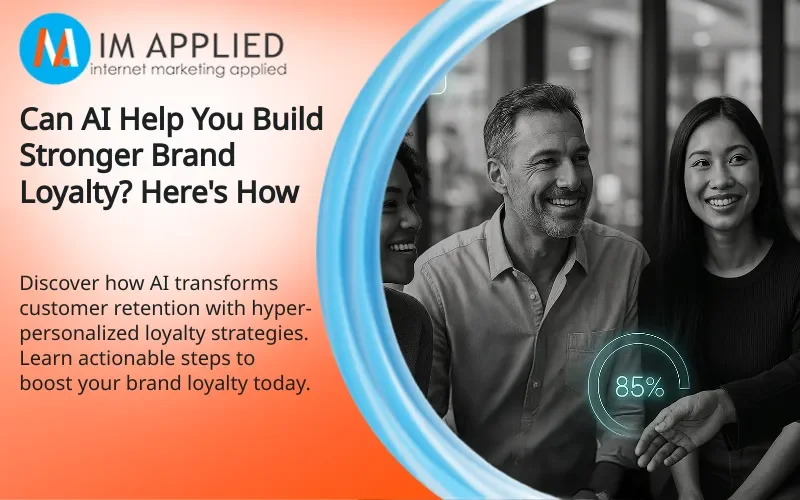 M.
IM APPLIED
internet marketing applied

Can AI Help You Build Stronger Brand Loyalty? Here's How

Discover how AI transforms customer retention with hyper-personalized loyalty strategies. Learn actionable steps to boost your brand loyalty today.

85%